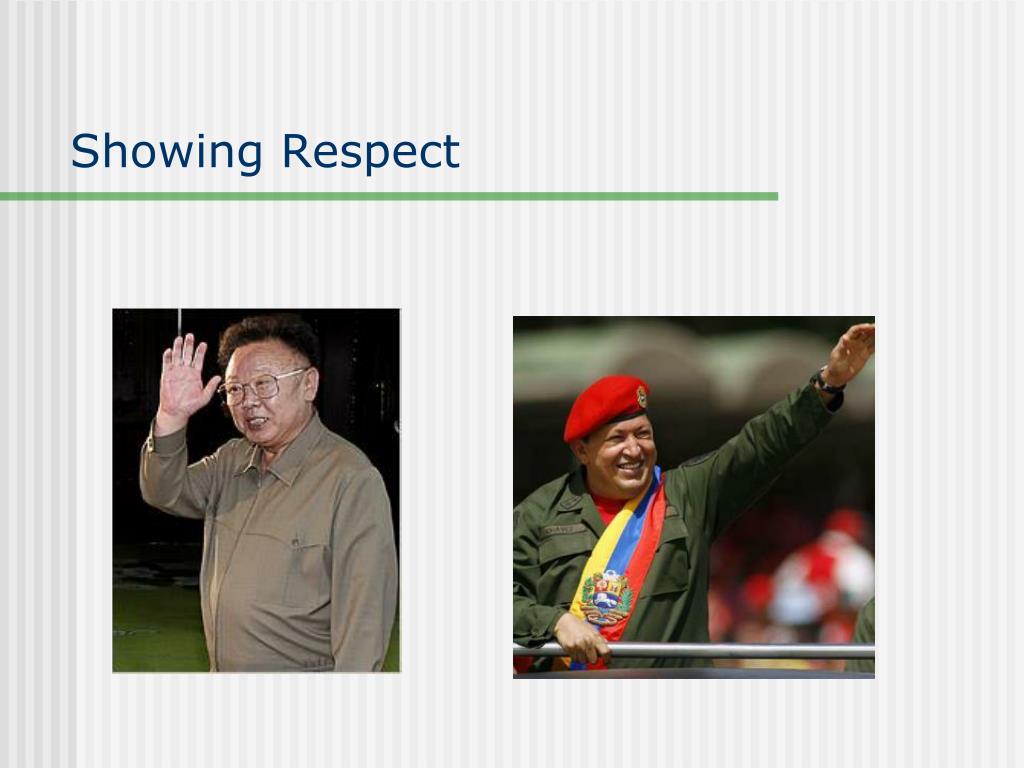 Showing Respect